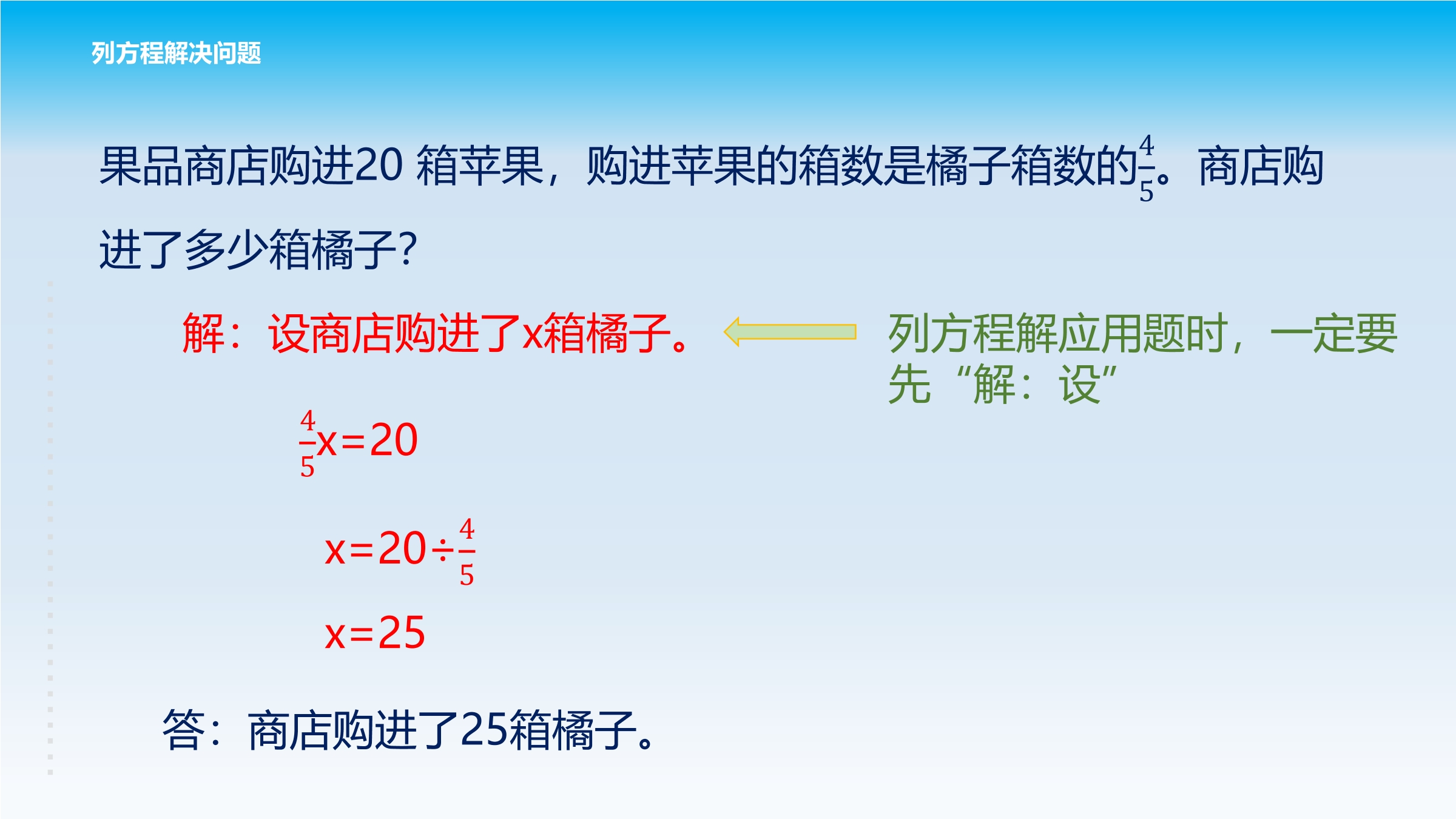 列方程解决问题

果品商店购进20 箱苹果，购进苹果的箱数是橘子箱数的$\frac{4}{5}$。商店购进了多少箱橘子?

解：设商店购进了x箱橘子。

列方程解应用题时，一定要先“解：设”

$\frac{4}{5}x=20$

$x=20\div\frac{4}{5}$

$x=25$

答：商店购进了25箱橘子。